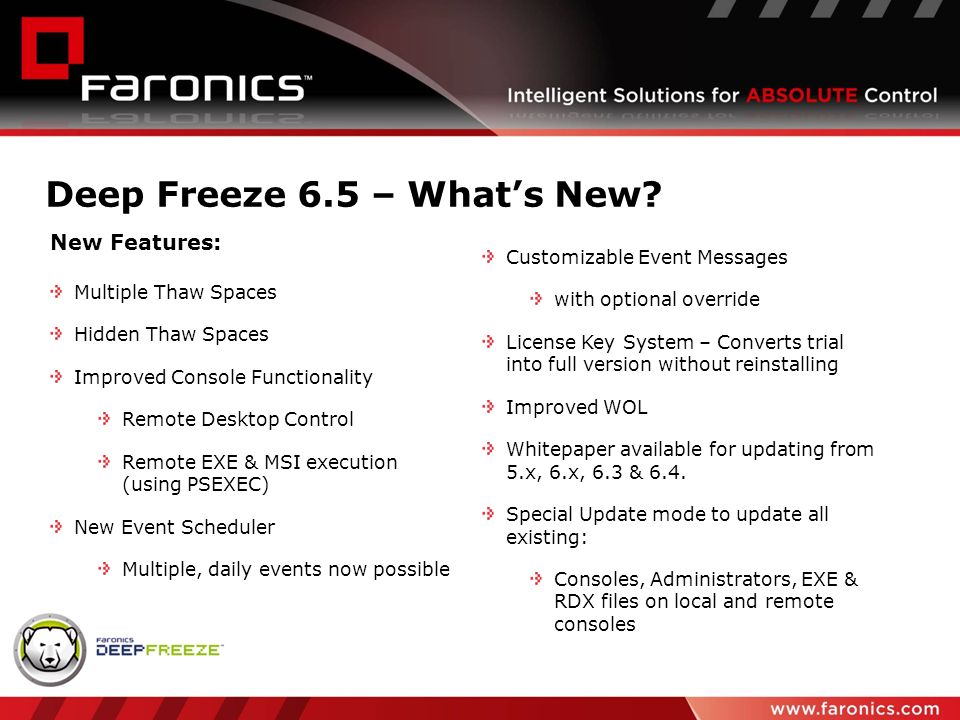 Faronics™

Intelligent Solutions for ABSOLUTE Control

Deep Freeze 6.5 – What's New?

New Features:

Multiple Thaw Spaces

Hidden Thaw Spaces

Improved Console Functionality

Remote Desktop Control

Remote EXE & MSI execution (using PSEXEC)

New Event Scheduler

Multiple, daily events now possible

Customizable Event Messages

with optional override

License Key System – Converts trial into full version without reinstalling

Improved WOL

Whitepaper available for updating from 5.x, 6.x, 6.3 & 6.4.

Special Update mode to update all existing:

Consoles, Administrators, EXE & RDX files on local and remote consoles

Faronics DEEPFREEZE™

www.faronics.com